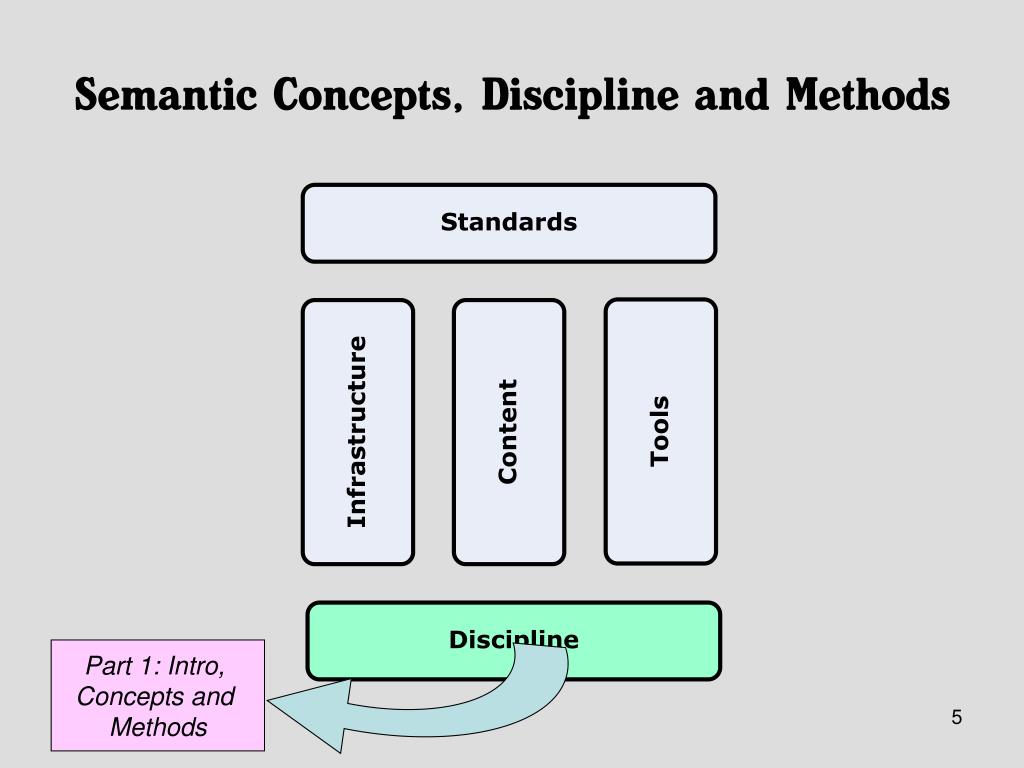 Semantic Concepts, Discipline and Methods

Standards

Infrastructure

Content

Tools

Discipline

Part 1: Intro, Concepts and Methods

5